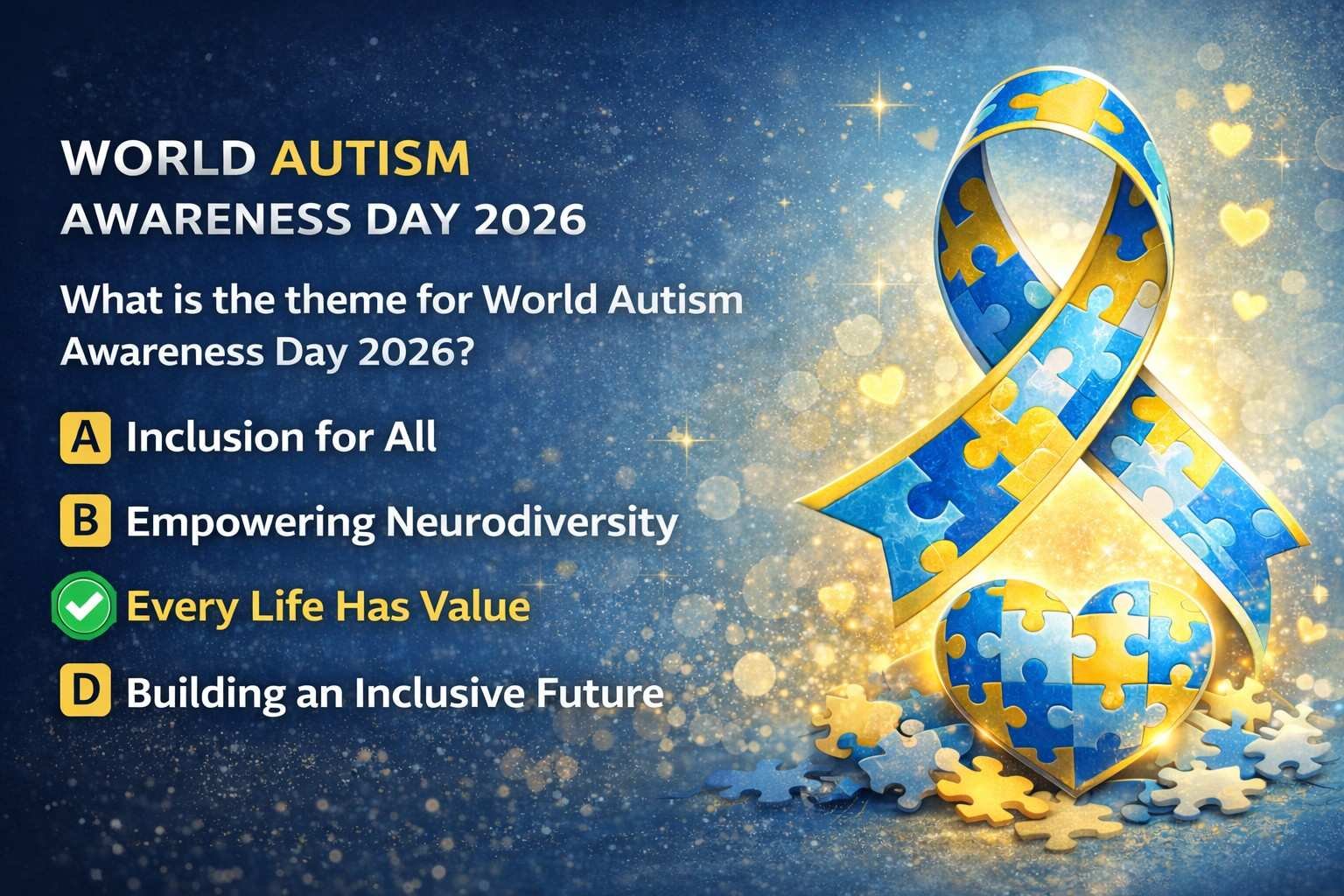 WORLD AUTISM
AWARENESS DAY 2026

What is the theme for World Autism Awareness Day 2026?

A Inclusion for All

B Empowering Neurodiversity

Every Life Has Value

D Building an Inclusive Future